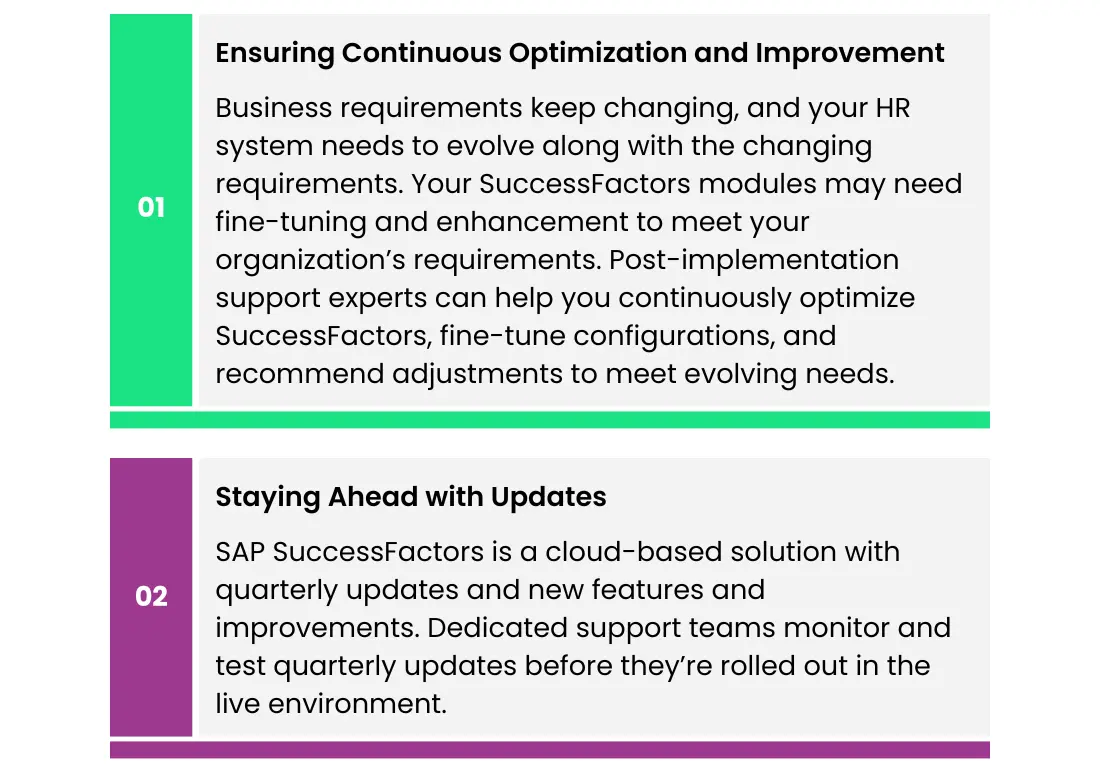 01

Ensuring Continuous Optimization and Improvement

Business requirements keep changing, and your HR system needs to evolve along with the changing requirements. Your SuccessFactors modules may need fine-tuning and enhancement to meet your organization’s requirements. Post-implementation support experts can help you continuously optimize SuccessFactors, fine-tune configurations, and recommend adjustments to meet evolving needs.

02

Staying Ahead with Updates

SAP SuccessFactors is a cloud-based solution with quarterly updates and new features and improvements. Dedicated support teams monitor and test quarterly updates before they’re rolled out in the live environment.